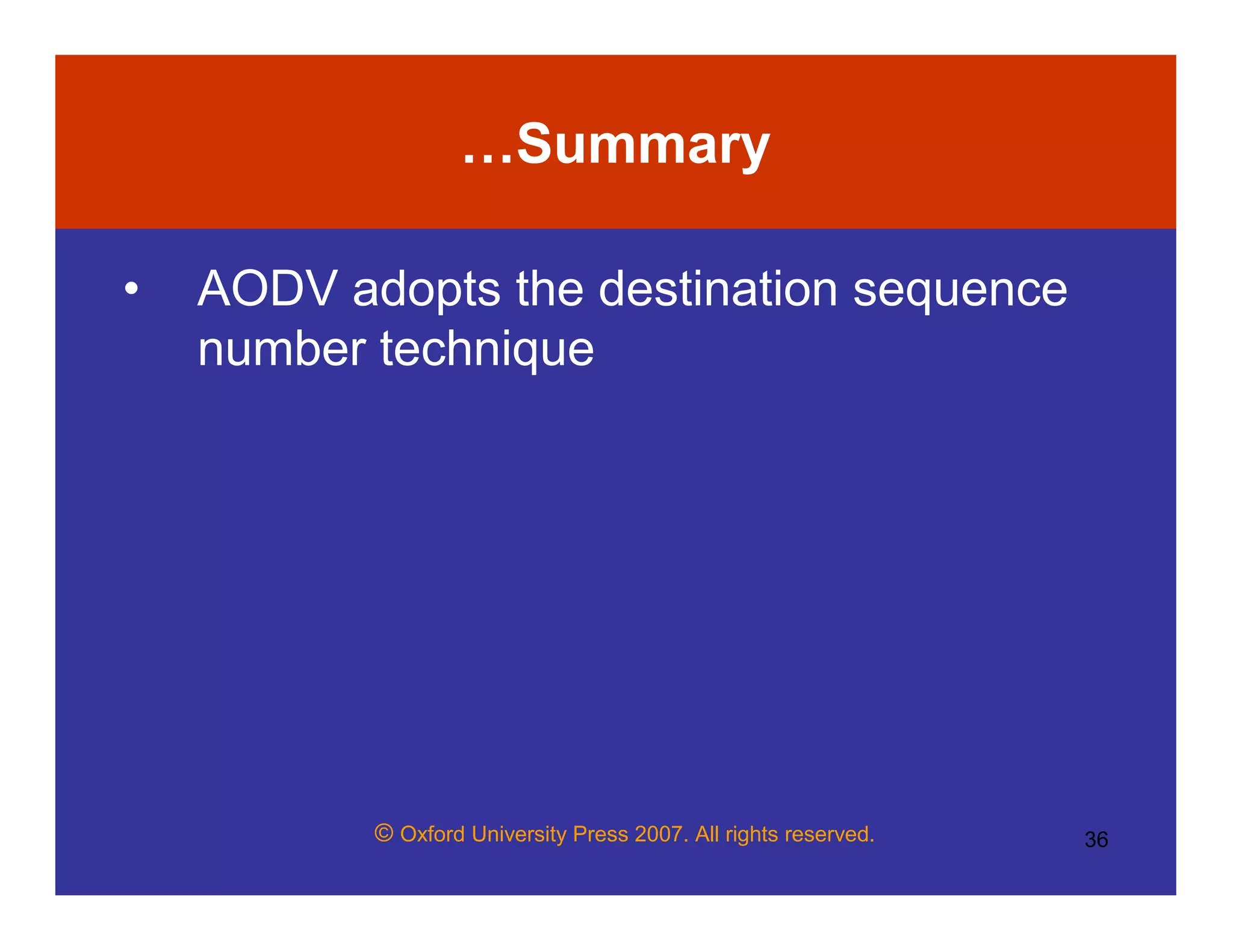 …Summary

• AODV adopts the destination sequence number technique

© Oxford University Press 2007. All rights reserved.

36